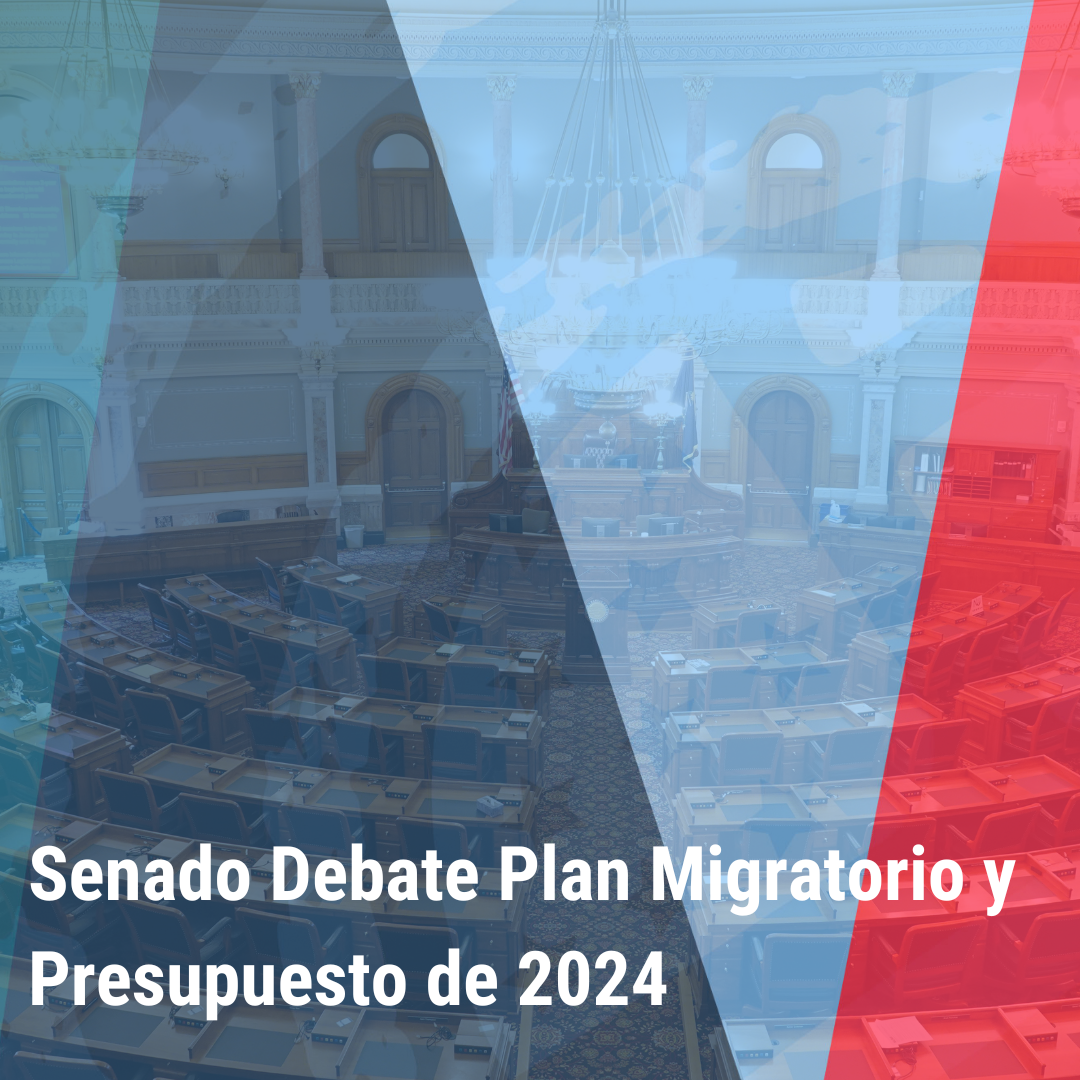 Senado Debate Plan Migratorio y Presupuesto de 2024